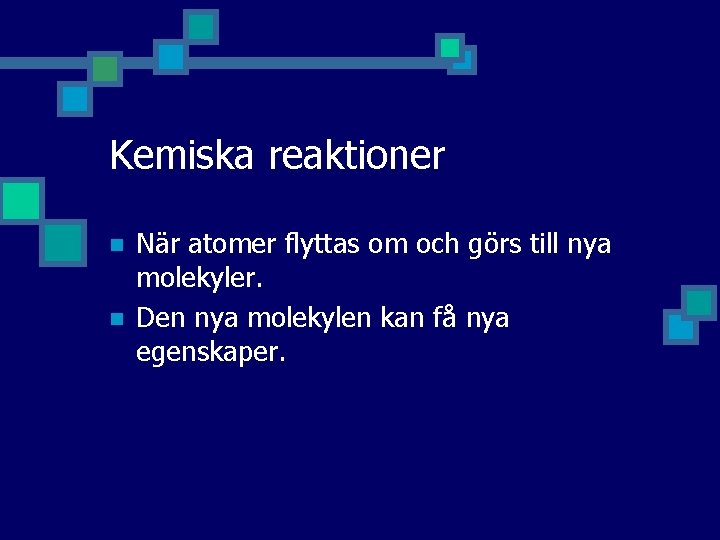 Kemiska reaktioner

• När atomer flyttas om och görs till nya molekyler.
• Den nya molekylen kan få nya egenskaper.